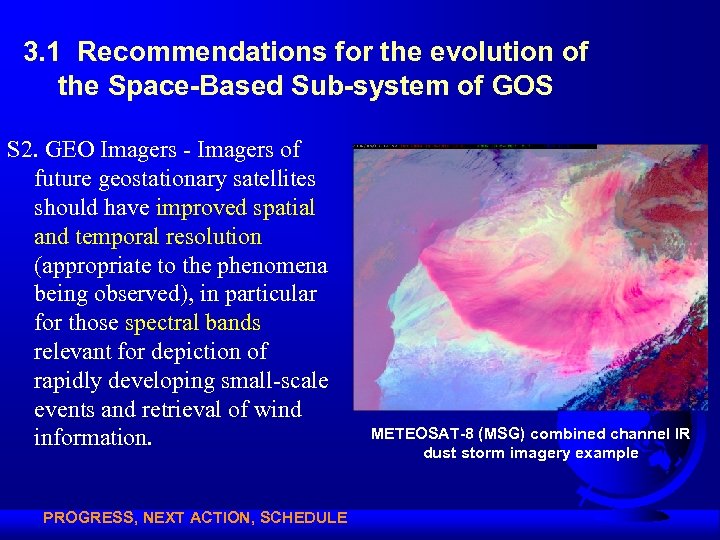 3.1 Recommendations for the evolution of the Space-Based Sub-system of GOS

S2. GEO Imagers - Imagers of future geostationary satellites should have improved spatial and temporal resolution (appropriate to the phenomena being observed), in particular for those spectral bands relevant for depiction of rapidly developing small-scale events and retrieval of wind information.

METEOSAT-8 (MSG) combined channel IR dust storm imagery example

PROGRESS, NEXT ACTION, SCHEDULE